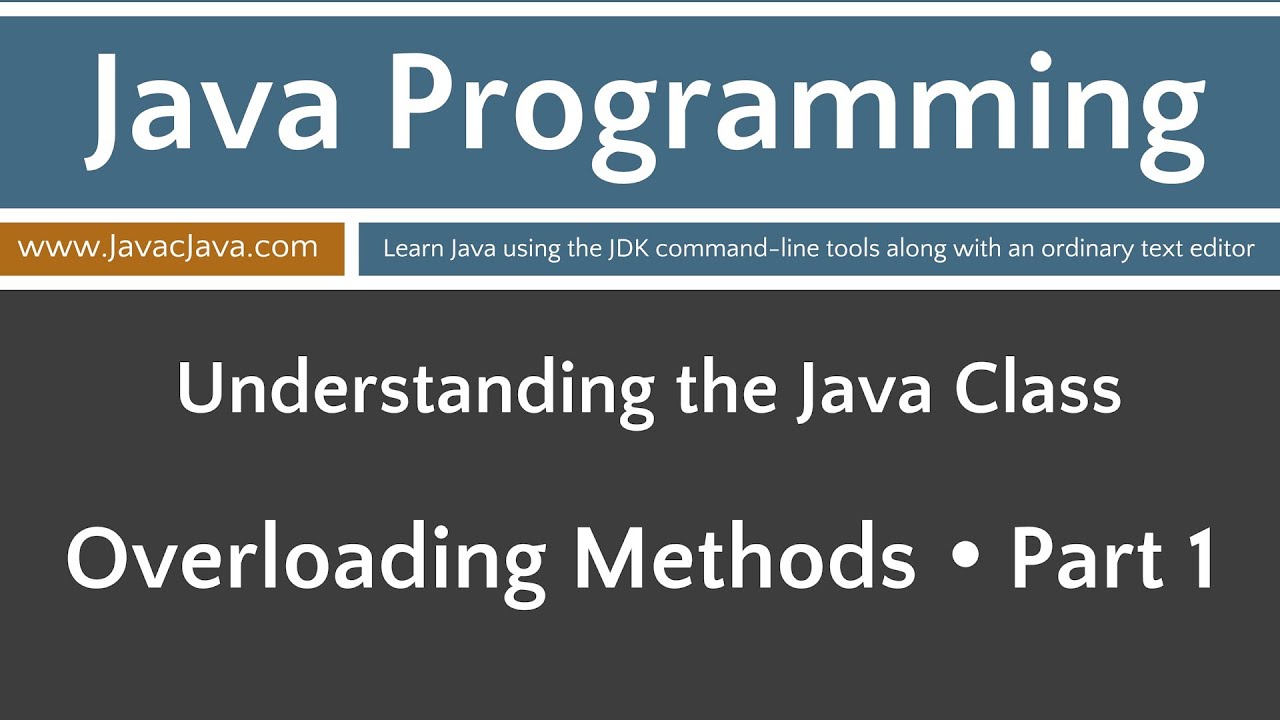 Java Programming

www.JavacJava.com

Learn Java using the JDK command-line tools along with an ordinary text editor

Understanding the Java Class

Overloading Methods • Part 1